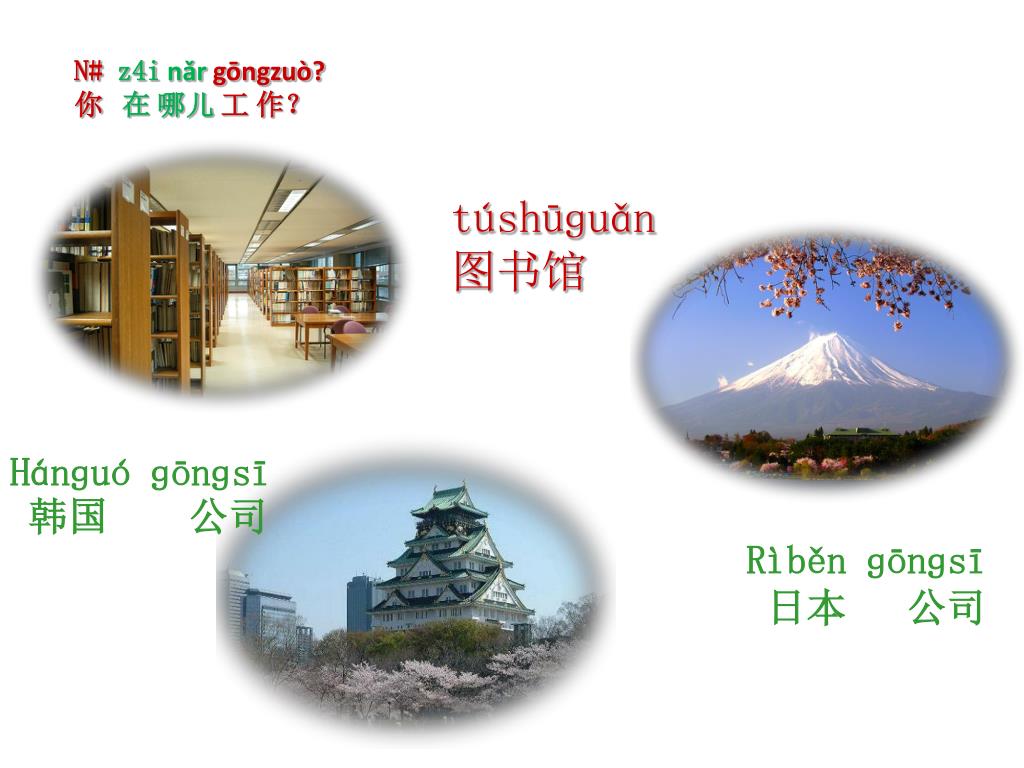 N# z4i nǎr gōngzuò?
你 在 哪儿 工 作?

túshūguǎn
图书馆

Hánguó gōngsī
韩国 公司

Rìběn gōngsī
日本 公司